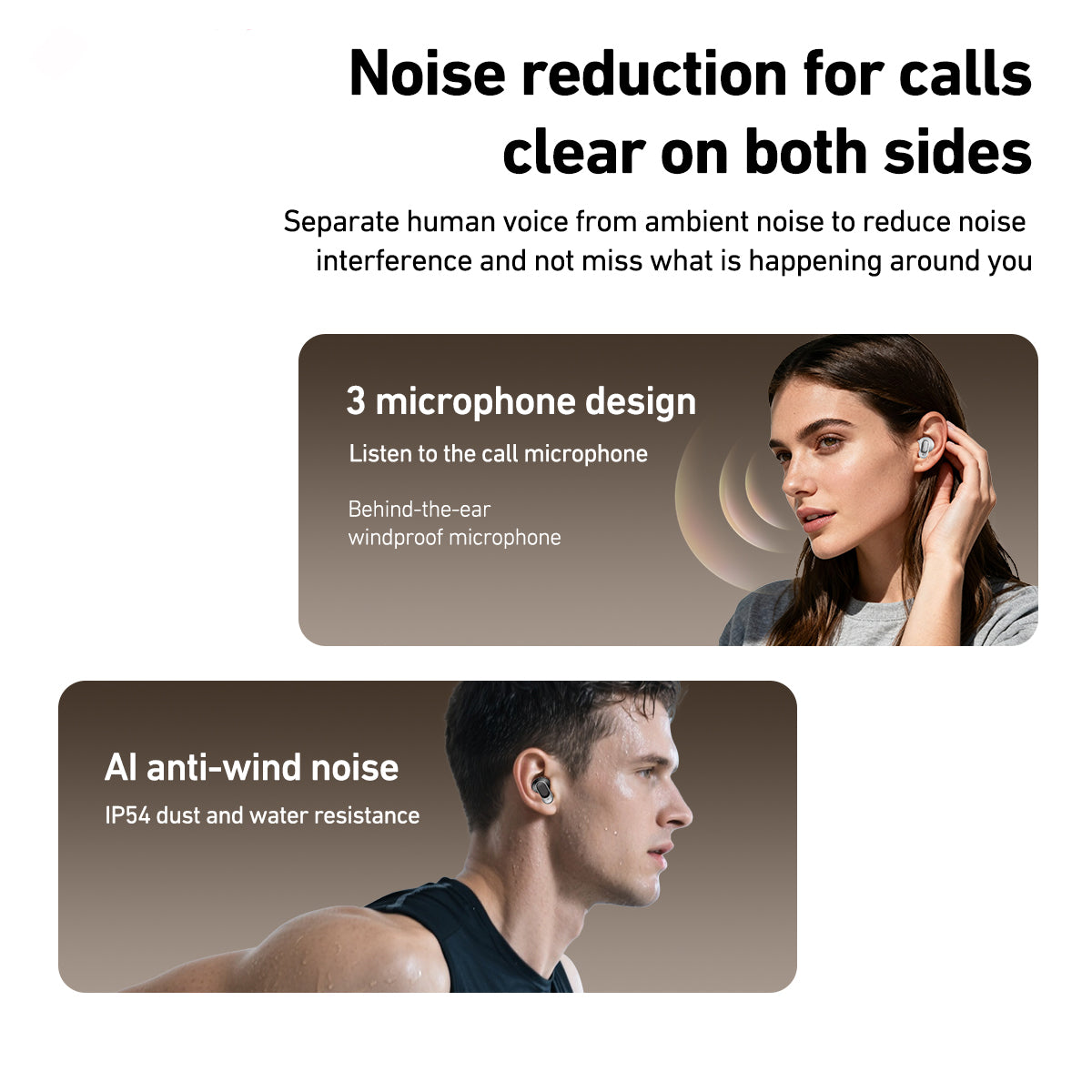 Noise reduction for calls clear on both sides

Separate human voice from ambient noise to reduce noise interference and not miss what is happening around you

3 microphone design

Listen to the call microphone

Behind-the-ear windproof microphone

AI anti-wind noise

IP54 dust and water resistance